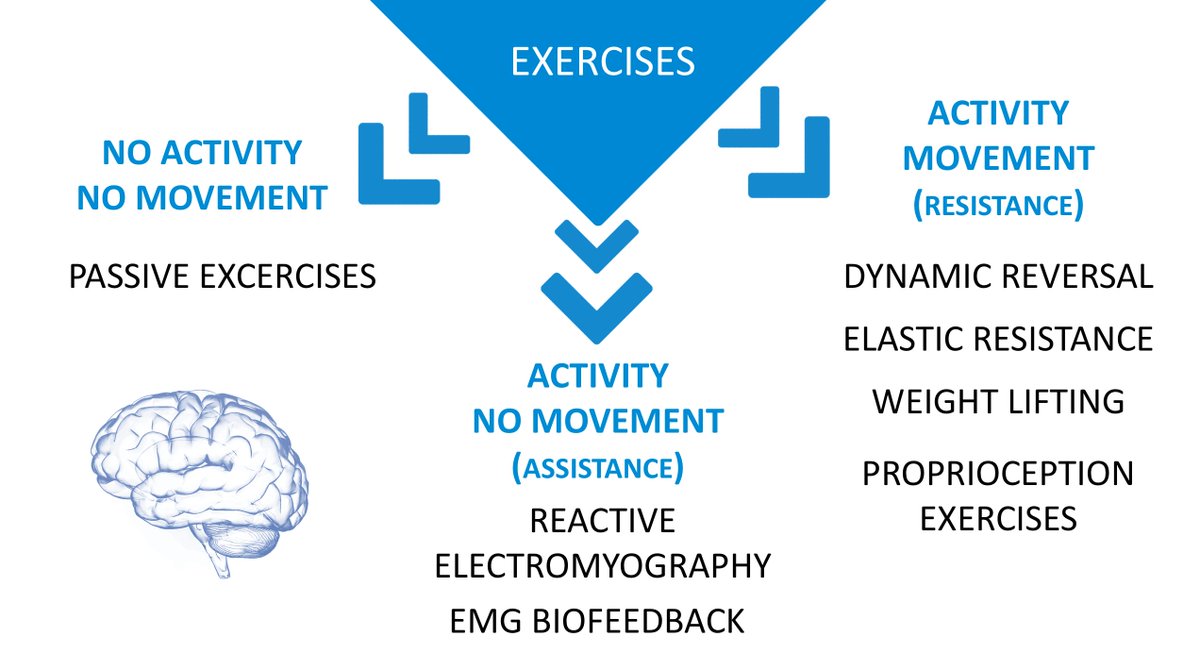 EXERCISES

NO ACTIVITY
NO MOVEMENT

PASSIVE EXCERCISES

ACTIVITY
NO MOVEMENT
(ASSISTANCE)

REACTIVE ELECTROMYOGRAPHY

EMG BIOFEEDBACK

ACTIVITY
MOVEMENT
(RESISTANCE)

DYNAMIC REVERSAL

ELASTIC RESISTANCE

WEIGHT LIFTING

PROPRIOCEPTION EXERCISES